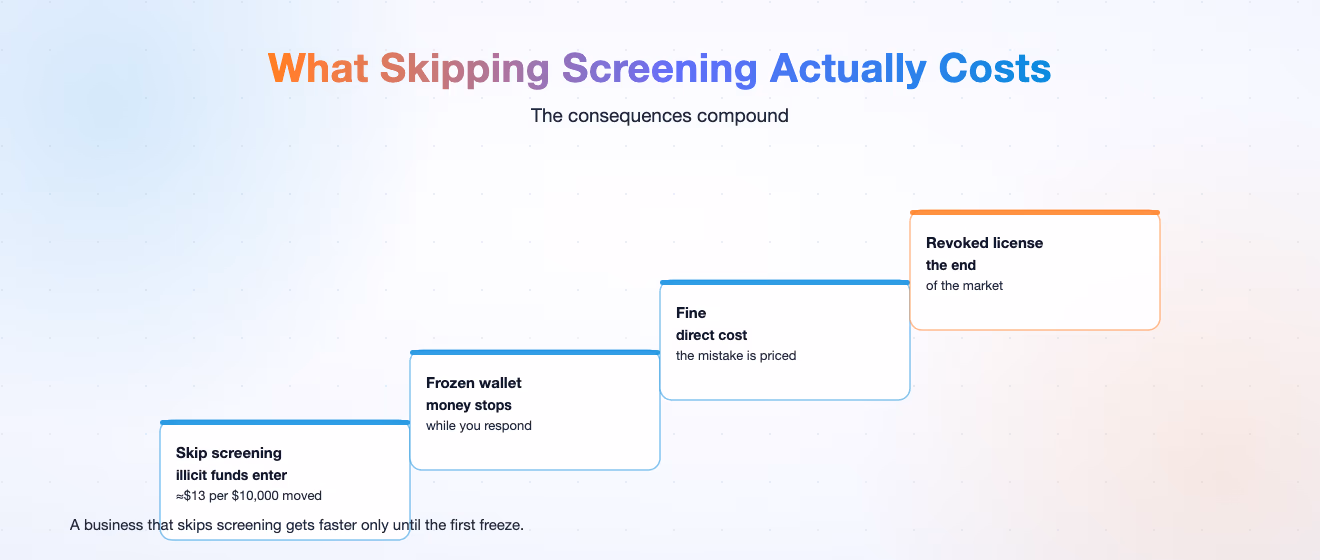 What Skipping Screening Actually Costs

The consequences compound

Skip screening
illicit funds enter
≈$13 per $10,000 moved

Frozen wallet
money stops
while you respond

Fine
direct cost
the mistake is priced

Revoked license
the end
of the market

A business that skips screening gets faster only until the first freeze.